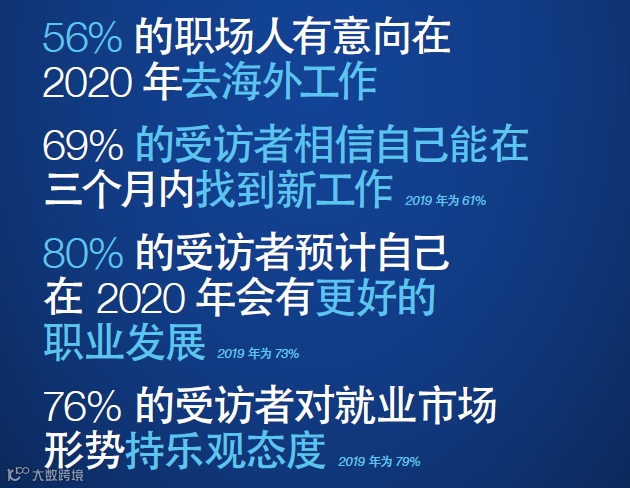 56% 的职场人有意向在 2020 年去海外工作

69% 的受访者相信自己能在三个月内找到新工作 2019 年为 61%

80% 的受访者预计自己在 2020 年会有更好的职业发展 2019 年为 73%

76% 的受访者对就业市场形势持乐观态度 2019 年为 79%

大数跨境